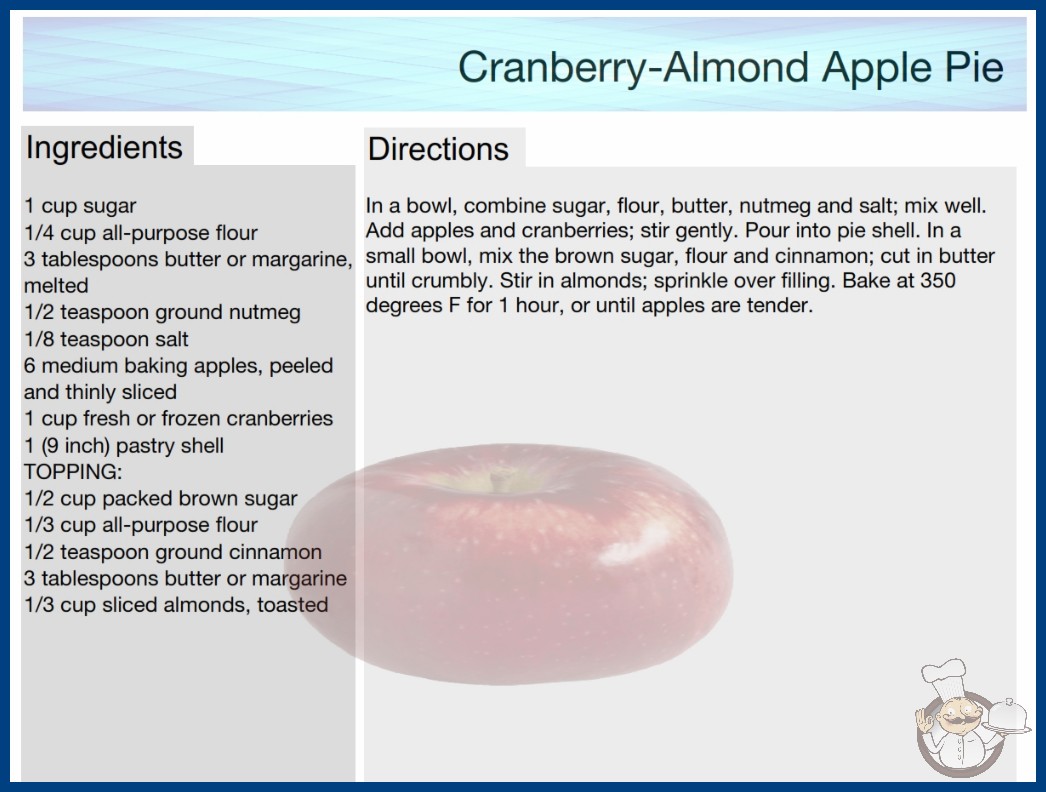 Cranberry-Almond Apple Pie

Ingredients

1 cup sugar
1/4 cup all-purpose flour
3 tablespoons butter or margarine, melted
1/2 teaspoon ground nutmeg
1/8 teaspoon salt
6 medium baking apples, peeled and thinly sliced
1 cup fresh or frozen cranberries
1 (9 inch) pastry shell
TOPPING:
1/2 cup packed brown sugar
1/3 cup all-purpose flour
1/2 teaspoon ground cinnamon
3 tablespoons butter or margarine
1/3 cup sliced almonds, toasted

Directions

In a bowl, combine sugar, flour, butter, nutmeg and salt; mix well. Add apples and cranberries; stir gently. Pour into pie shell. In a small bowl, mix the brown sugar, flour and cinnamon; cut in butter until crumbly. Stir in almonds; sprinkle over filling. Bake at 350 degrees F for 1 hour, or until apples are tender.